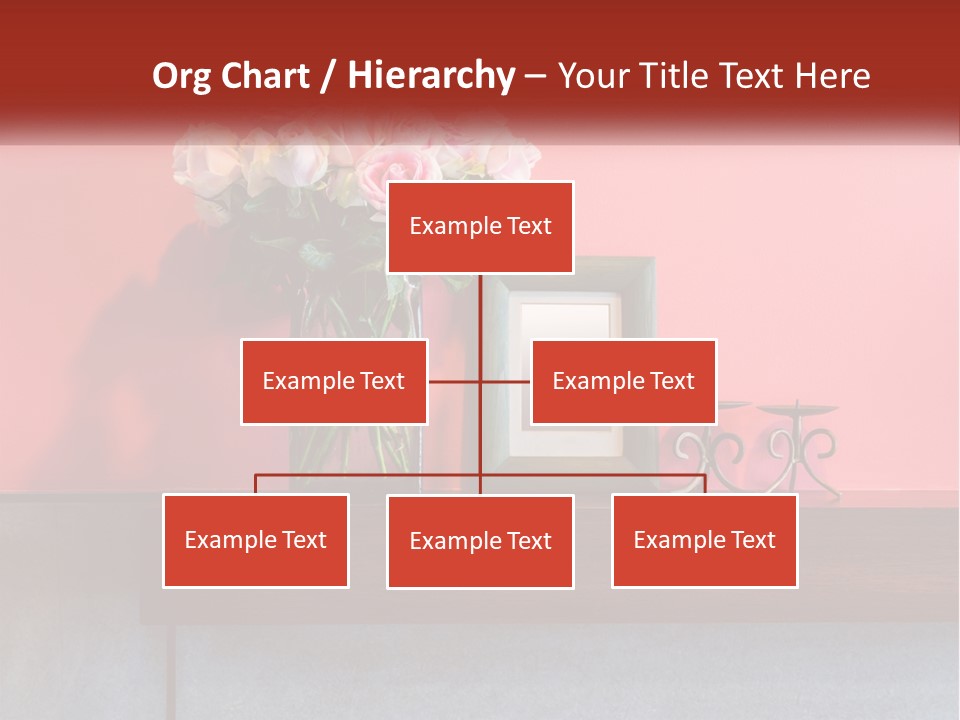 Org Chart / Hierarchy – Your Title Text Here

Example Text

Example Text

Example Text

Example Text

Example Text

Example Text